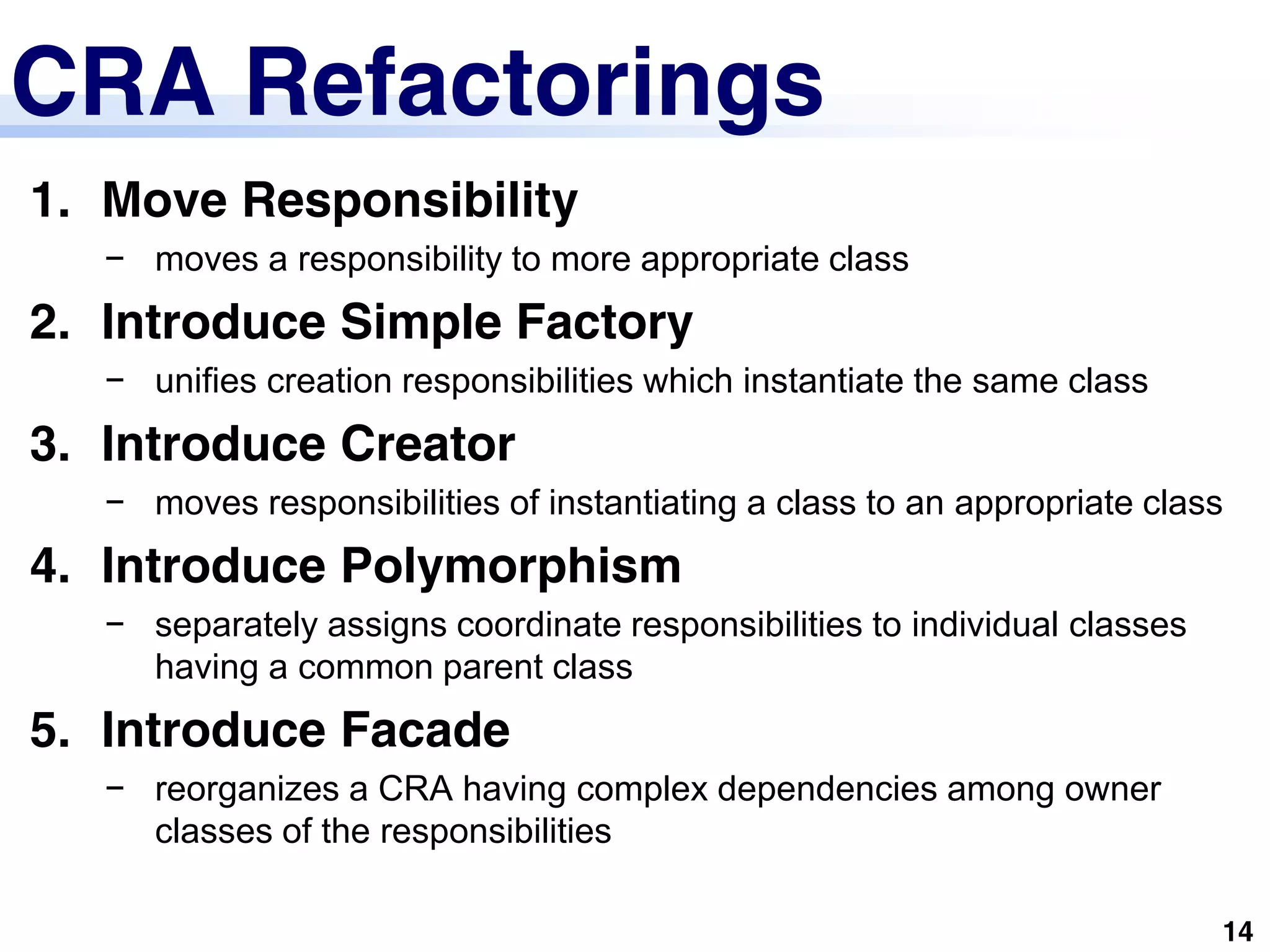 CRA Refactorings

1. Move Responsibility
   – moves a responsibility to more appropriate class
2. Introduce Simple Factory
   – unifies creation responsibilities which instantiate the same class
3. Introduce Creator
   – moves responsibilities of instantiating a class to an appropriate class
4. Introduce Polymorphism
   – separately assigns coordinate responsibilities to individual classes having a common parent class
5. Introduce Facade
   – reorganizes a CRA having complex dependencies among owner classes of the responsibilities

14